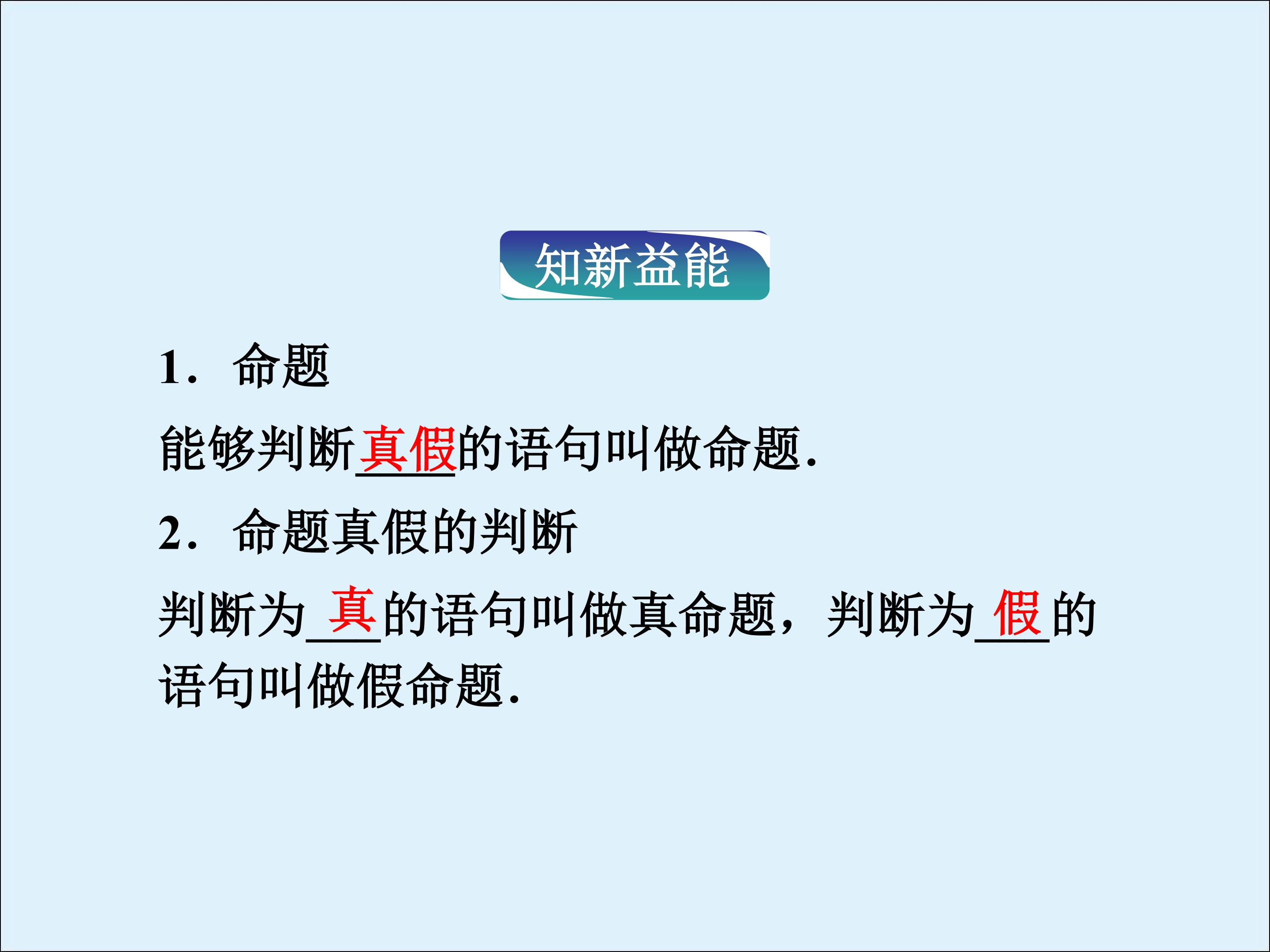 知新益能

1．命题

能够判断真假的语句叫做命题.

2．命题真假的判断

判断为真的语句叫做真命题，判断为假的语句叫做假命题.